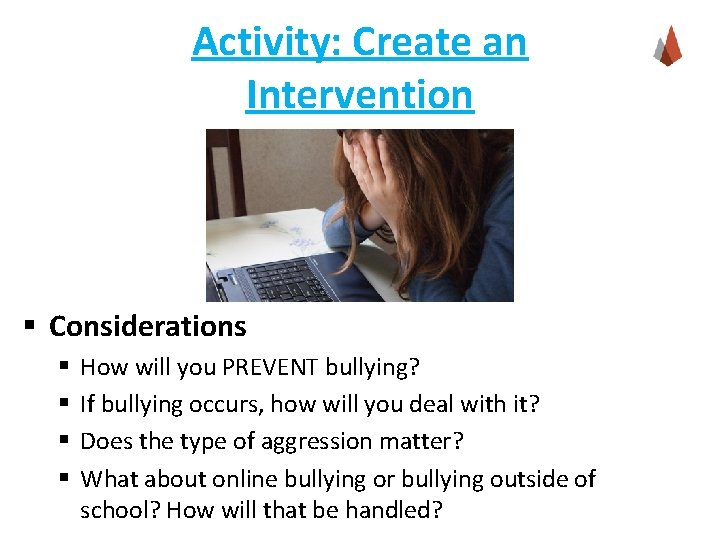 Activity: Create an Intervention

▪ Considerations
▪ How will you PREVENT bullying?
▪ If bullying occurs, how will you deal with it?
▪ Does the type of aggression matter?
▪ What about online bullying or bullying outside of school? How will that be handled?